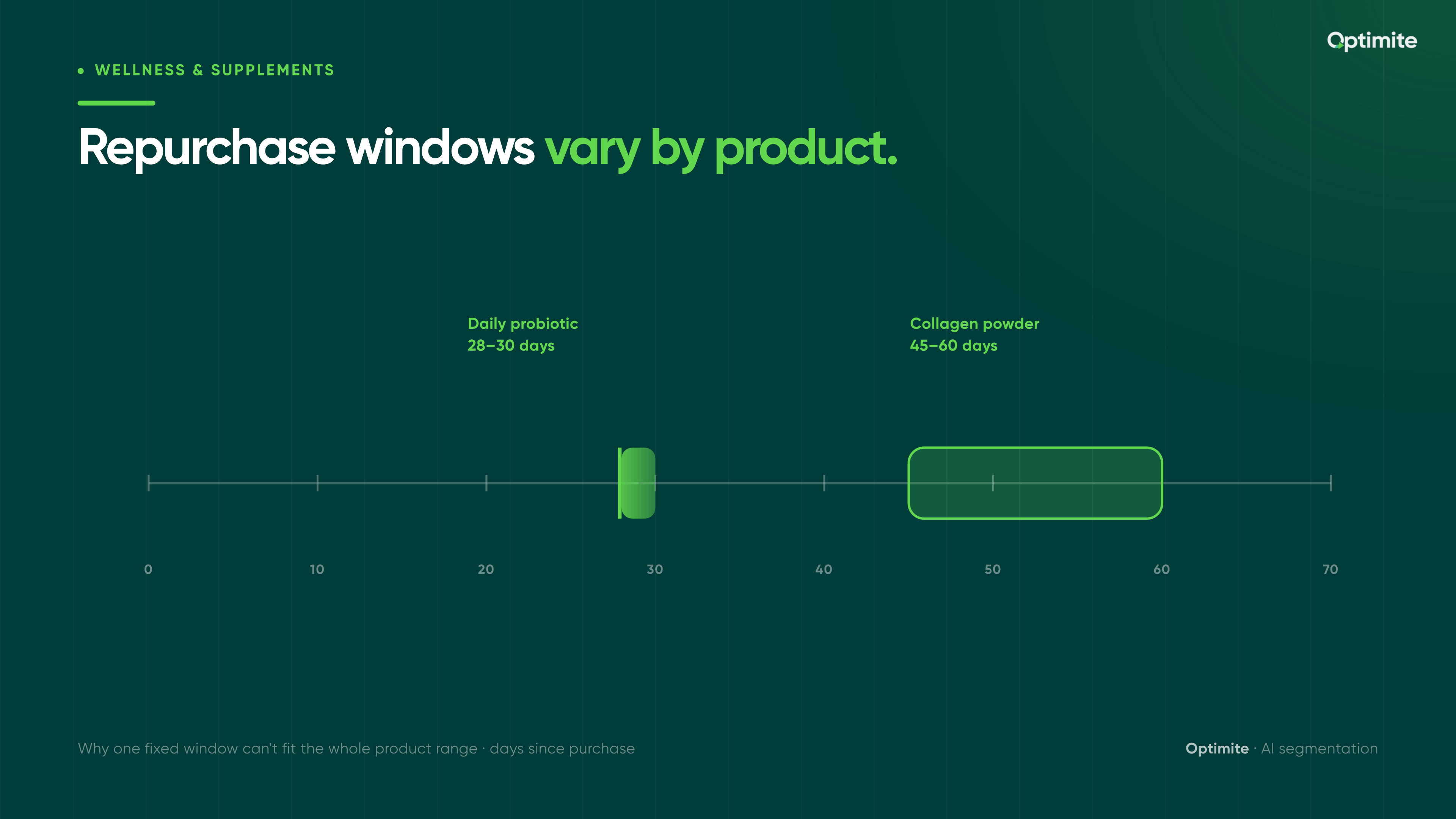 Optimite

• WELLNESS & SUPPLEMENTS

Repurchase windows vary by product.

Daily probiotic
28–30 days

Collagen powder
45–60 days

0
10
20
30
40
50
60
70

Why one fixed window can't fit the whole product range · days since purchase

Optimite · AI segmentation